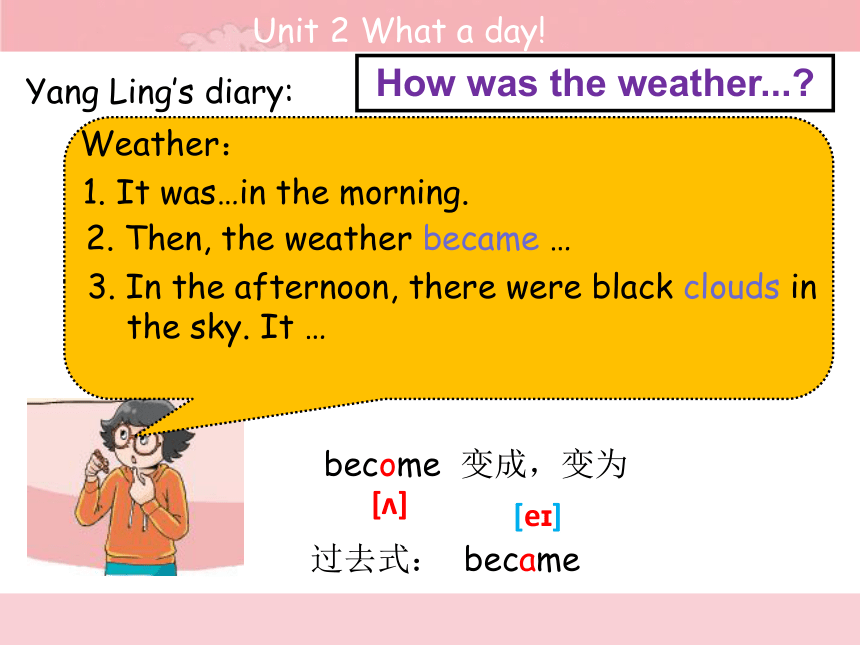 Unit 2 What a day!

Yang Ling's diary:

How was the weather...?

Weather：

1. It was…in the morning.

2. Then, the weather became …

3. In the afternoon, there were black clouds in the sky. It …

become 变成，变为

[ʌ]

[eɪ]

过去式： became